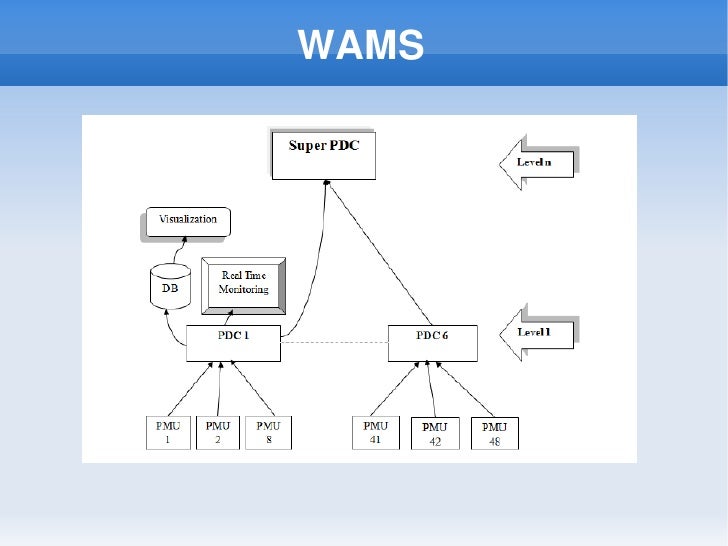 WAMS

Super PDC

Level n

Visualization

DB

Real Time Monitoring

PDC 1

PDC 6

Level 1

PMU 1

PMU 2

PMU 8

PMU 41

PMU 42

PMU 48